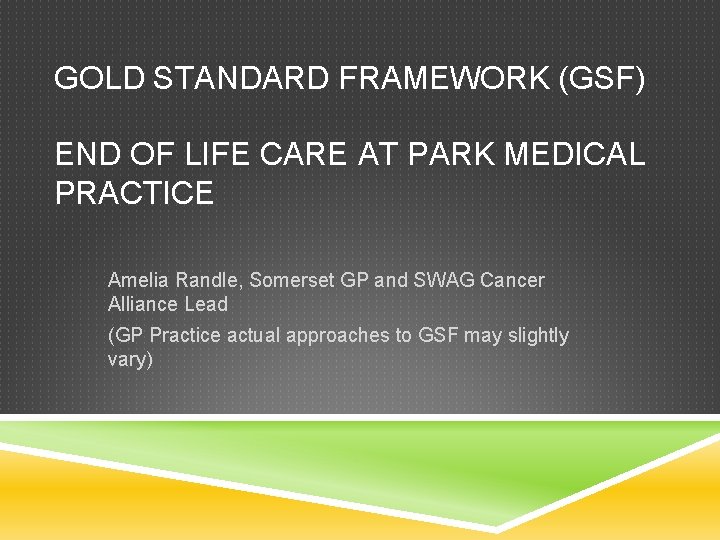 GOLD STANDARD FRAMEWORK (GSF)

END OF LIFE CARE AT PARK MEDICAL PRACTICE

Amelia Randle, Somerset GP and SWAG Cancer Alliance Lead

(GP Practice actual approaches to GSF may slightly vary)